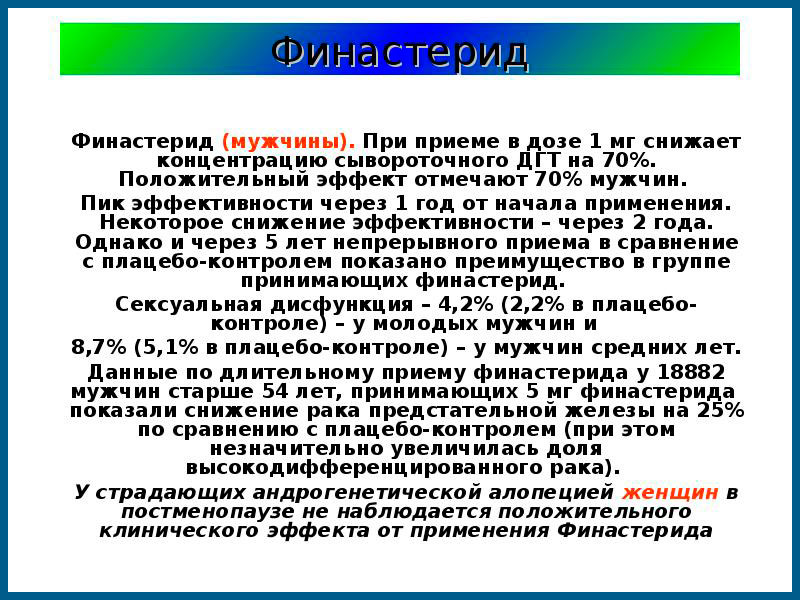 Финастерид

Финастерид (мужчины). При приеме в дозе 1 мг снижает концентрацию сывороточного ДГТ на 70%. Положительный эффект отмечают 70% мужчин.

Пик эффективности через 1 год от начала применения. Некоторое снижение эффективности – через 2 года. Однако и через 5 лет непрерывного приема в сравнение с плацебо-контролем показано преимущество в группе принимающих финастерид.

Сексуальная дисфункция – 4,2% (2,2% в плацебо-контроле) – у молодых мужчин и

8,7% (5,1% в плацебо-контроле) – у мужчин средних лет.

Данные по длительному приему финастерида у 18882 мужчин старше 54 лет, принимающих 5 мг финастерида показали снижение рака предстательной железы на 25% по сравнению с плацебо-контролем (при этом незначительно увеличилась доля высокодифференцированного рака).

У страдающих андрогенетической алопецией женщин в постменопаузе не наблюдается положительного клинического эффекта от применения Финастерида